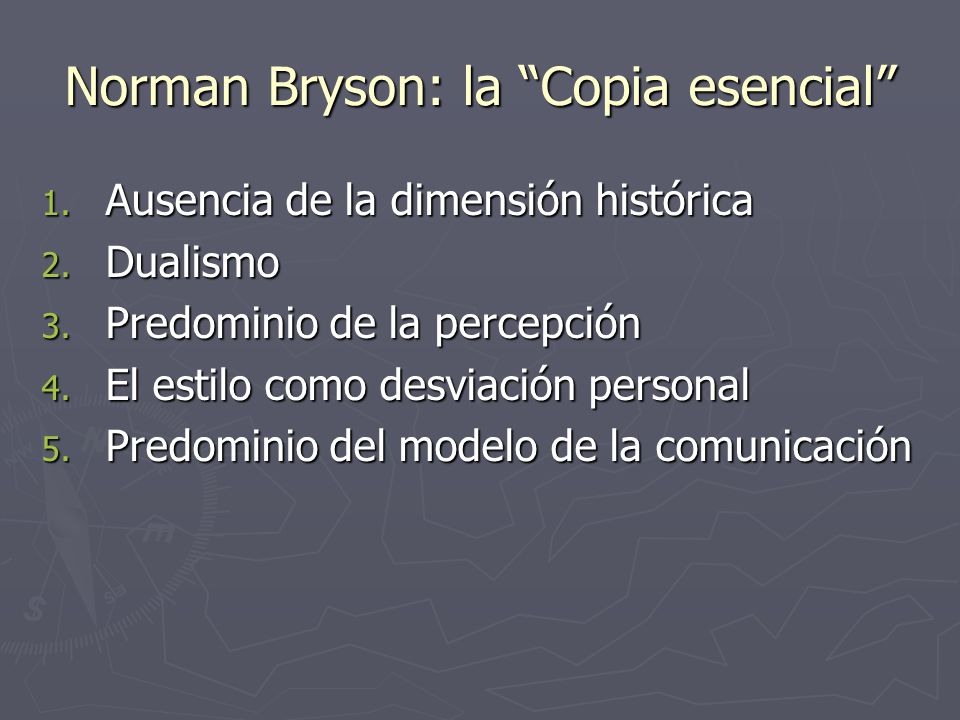 Norman Bryson: la “Copia esencial”

1. Ausencia de la dimensión histórica
2. Dualismo
3. Predominio de la percepción
4. El estilo como desviación personal
5. Predominio del modelo de la comunicación